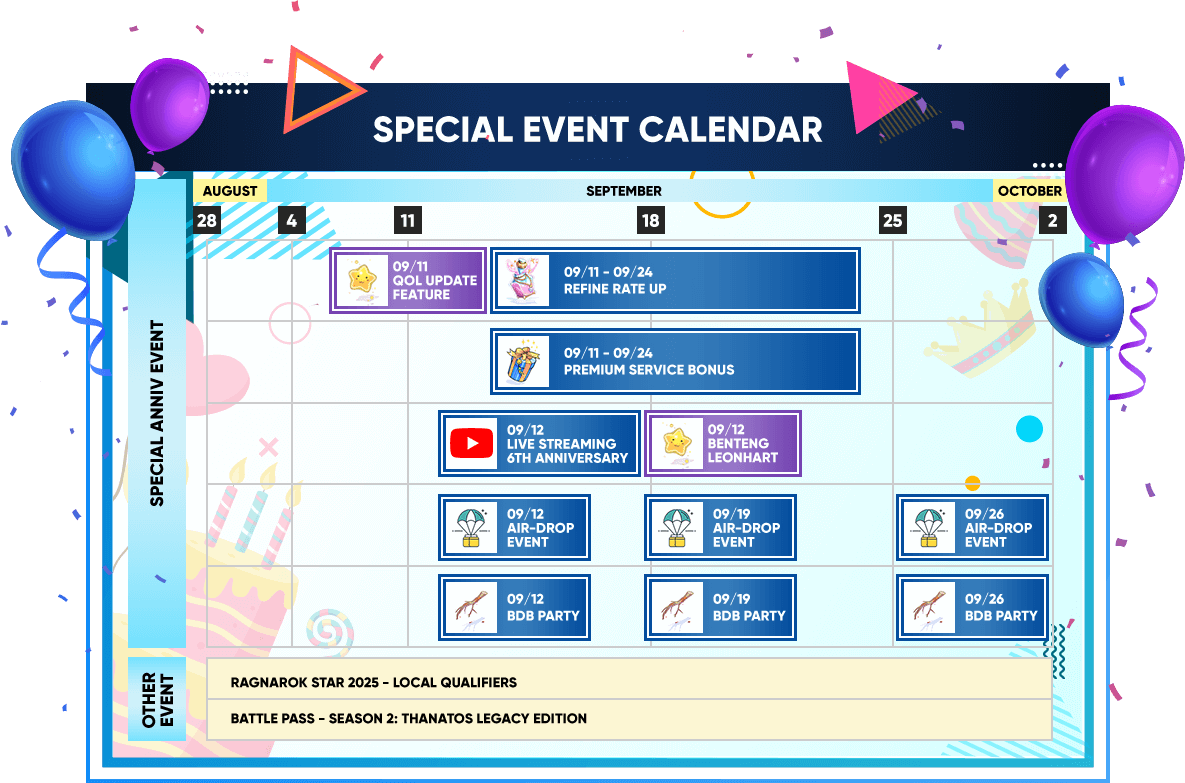 SPECIAL EVENT CALENDAR

AUGUST
SEPTEMBER
OCTOBER

28
4
11
18
25
2

SPECIAL ANNIV EVENT

09/11
QOL UPDATE FEATURE

09/11 - 09/24
REFINE RATE UP

09/11 - 09/24
PREMIUM SERVICE BONUS

09/12
LIVE STREAMING 6TH ANNIVERSARY

09/12
BENTENG LEONHART

09/12
AIR-DROP EVENT

09/19
AIR-DROP EVENT

09/26
AIR-DROP EVENT

09/12
BDB PARTY

09/19
BDB PARTY

09/26
BDB PARTY

OTHER EVENT

RAGNAROK STAR 2025 - LOCAL QUALIFIERS

BATTLE PASS - SEASON 2: THANATOS LEGACY EDITION